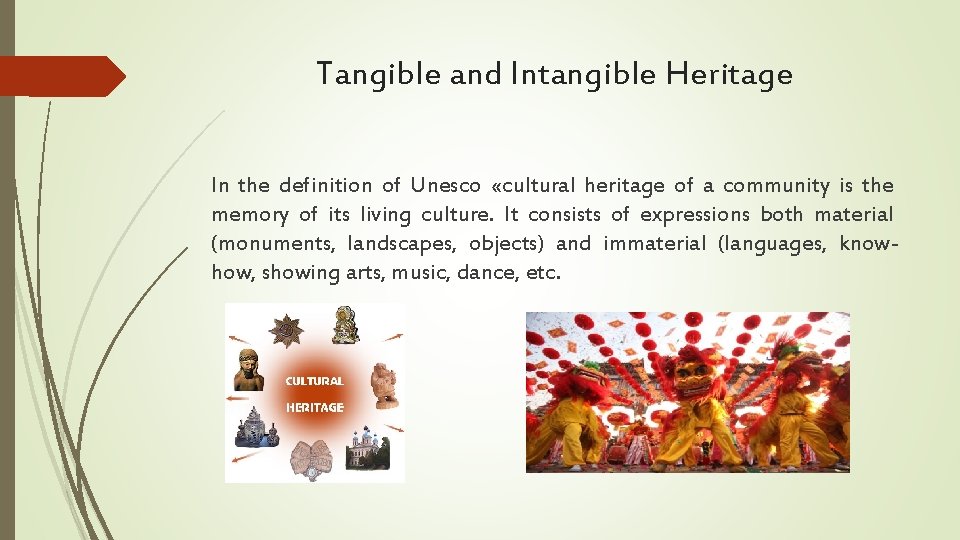 Tangible and Intangible Heritage

In the definition of Unesco «cultural heritage of a community is the memory of its living culture. It consists of expressions both material (monuments, landscapes, objects) and immaterial (languages, know-how, showing arts, music, dance, etc.

CULTURAL HERITAGE